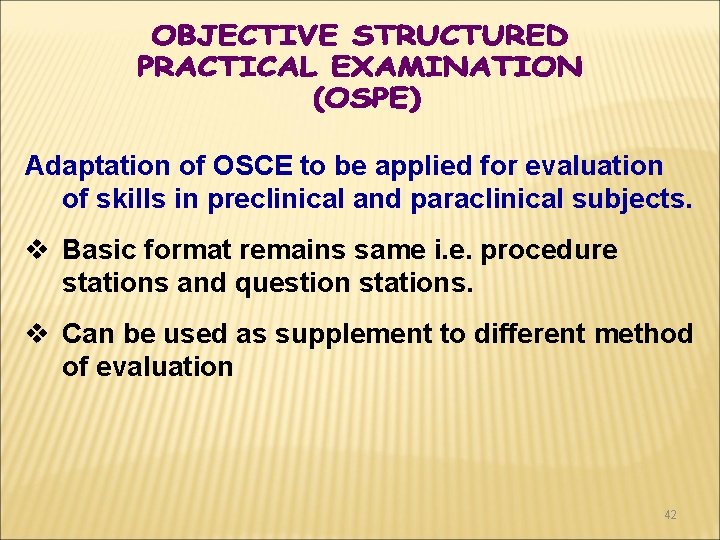 OBJECTIVE STRUCTURED PRACTICAL EXAMINATION (OSPE)

Adaptation of OSCE to be applied for evaluation of skills in preclinical and paraclinical subjects.

❖ Basic format remains same i.e. procedure stations and question stations.

❖ Can be used as supplement to different method of evaluation

42